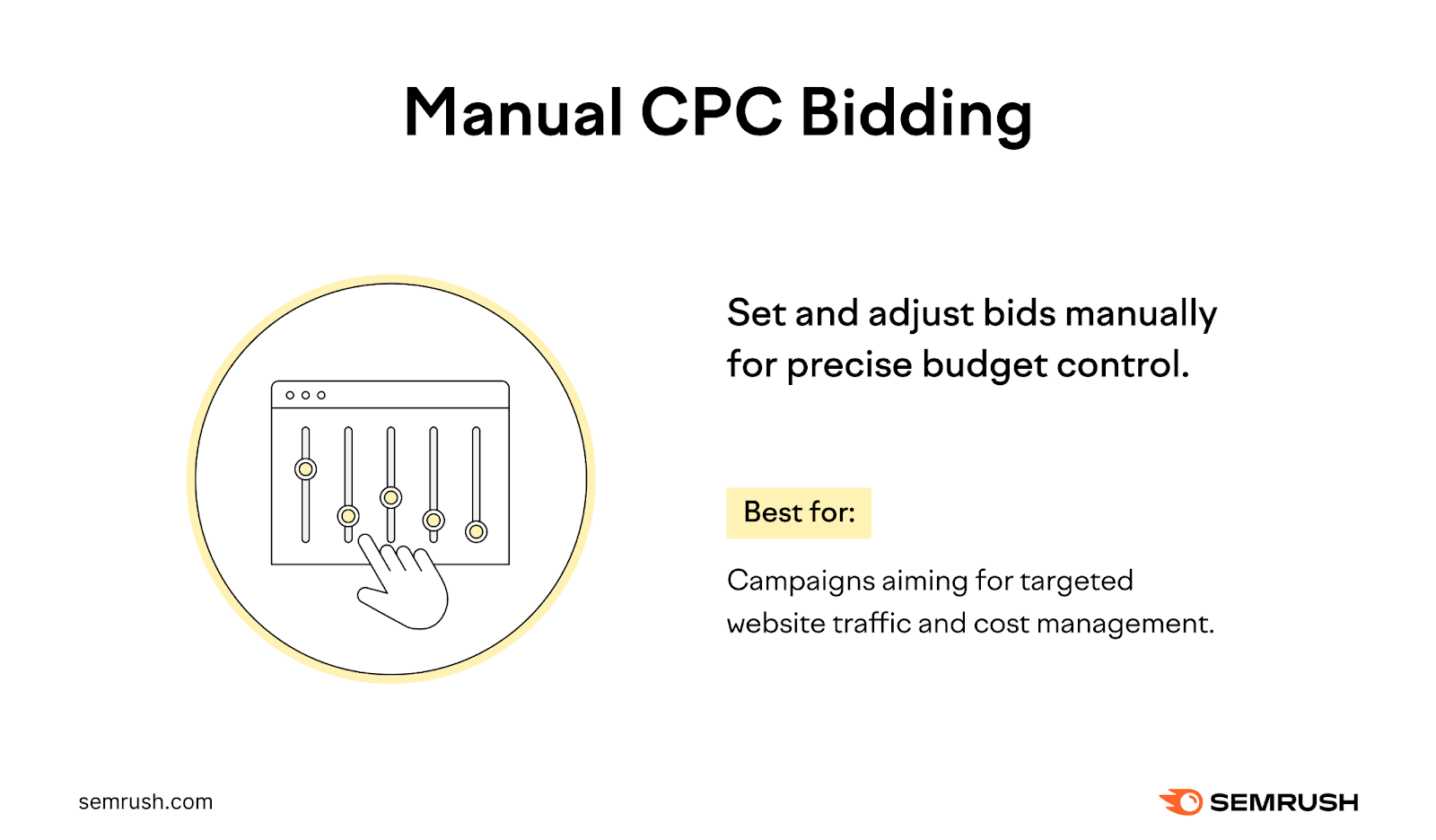 Manual CPC Bidding

Set and adjust bids manually for precise budget control.

Best for:

Campaigns aiming for targeted website traffic and cost management.

semrush.com

SEMRUSH